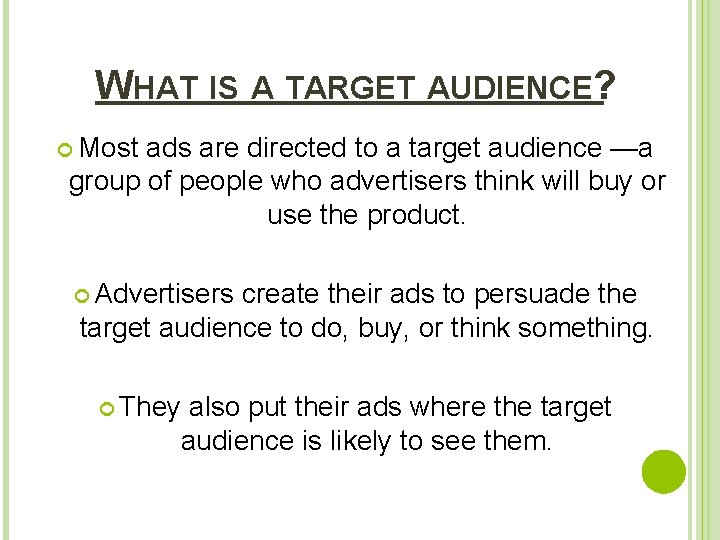 WHAT IS A TARGET AUDIENCE?

Most ads are directed to a target audience —a group of people who advertisers think will buy or use the product.

Advertisers create their ads to persuade the target audience to do, buy, or think something.

They also put their ads where the target audience is likely to see them.